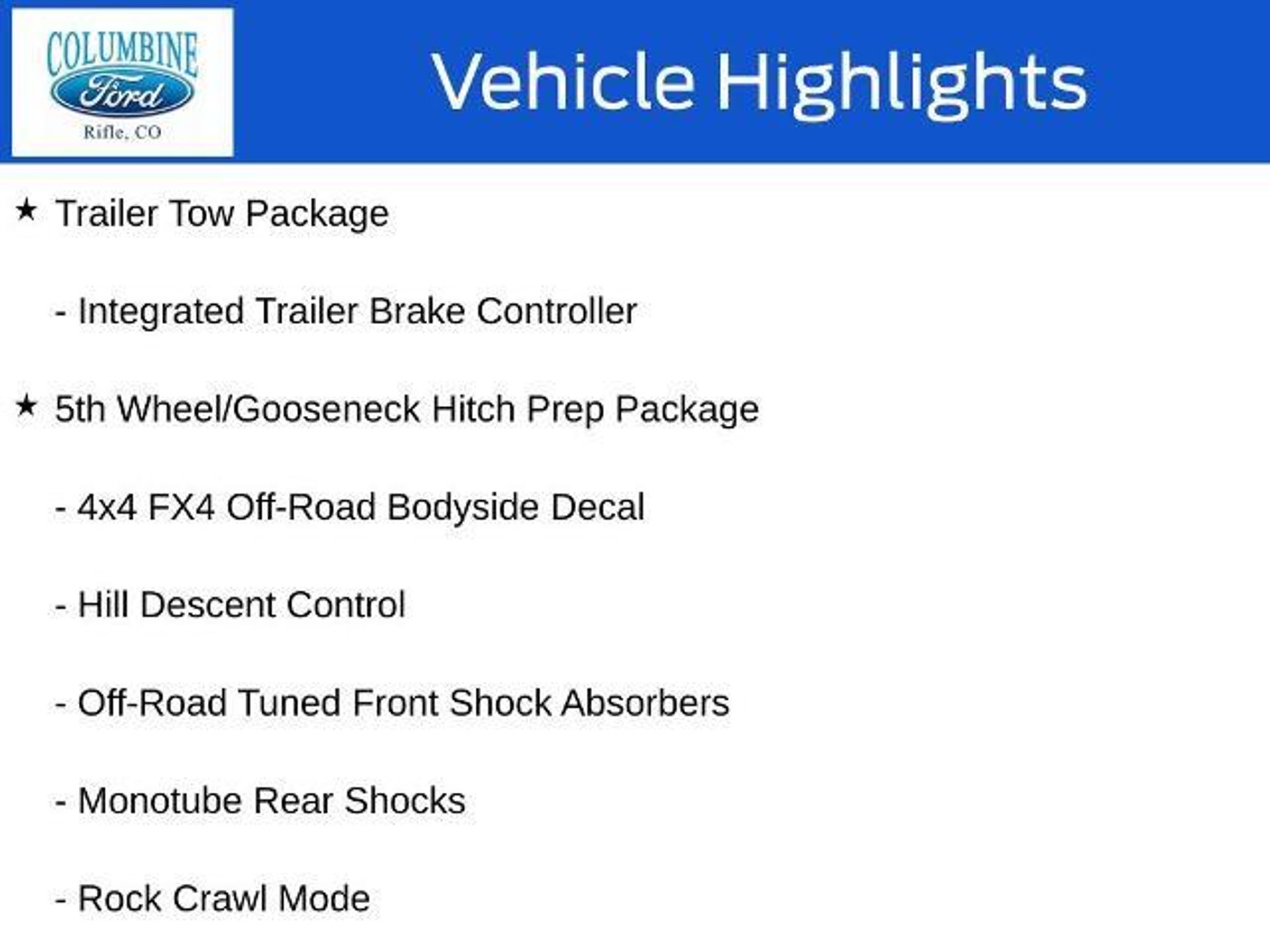 COLUMBINE
Ford
Rifle, CO

Vehicle Highlights

★ Trailer Tow Package

- Integrated Trailer Brake Controller

★ 5th Wheel/Gooseneck Hitch Prep Package

- 4x4 FX4 Off-Road Bodyside Decal

- Hill Descent Control

- Off-Road Tuned Front Shock Absorbers

- Monotube Rear Shocks

- Rock Crawl Mode